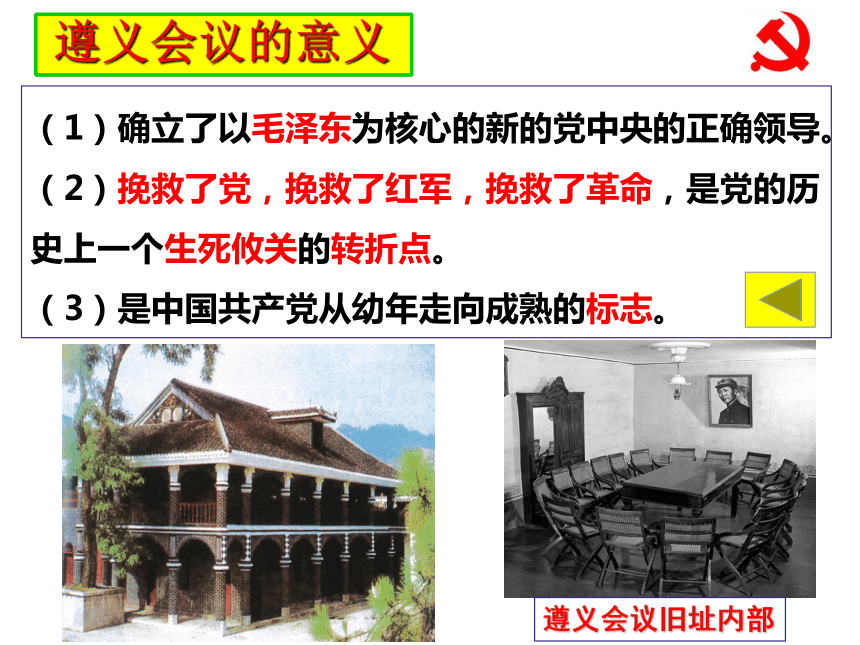 遵义会议的意义

（1）确立了以毛泽东为核心的新的党中央的正确领导。

（2）挽救了党，挽救了红军，挽救了革命，是党的历史上一个生死攸关的转折点。

（3）是中国共产党从幼年走向成熟的标志。

遵义会议旧址内部